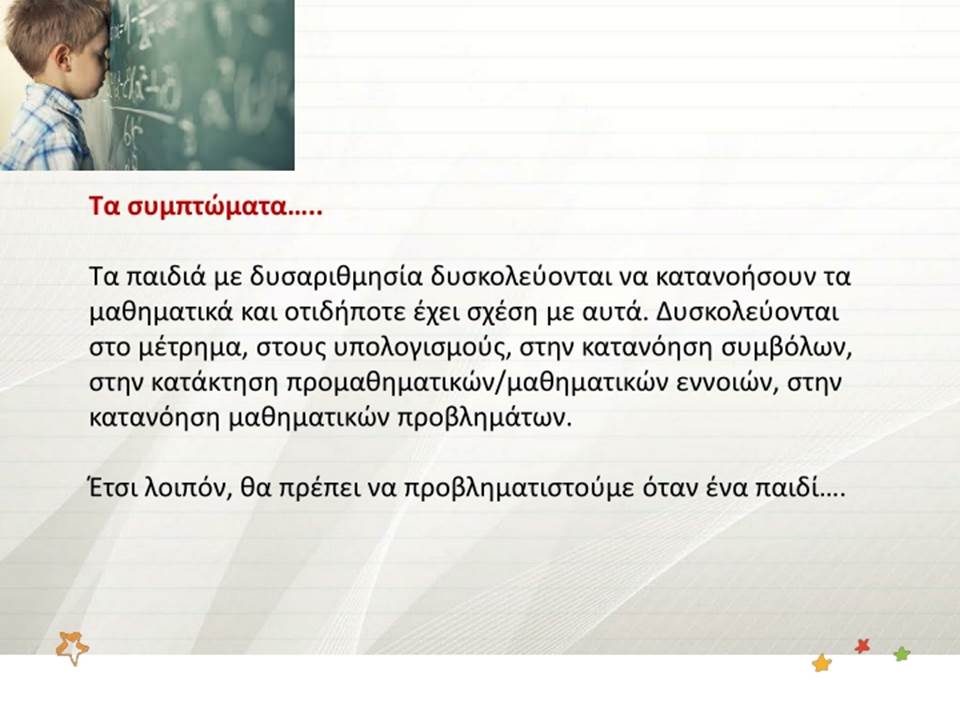 Τα συμπτώματα…..

Τα παιδιά με δυσαριθμησία δυσκολεύονται να κατανοήσουν τα μαθηματικά και οτιδήποτε έχει σχέση με αυτά. Δυσκολεύονται στο μέτρημα, στους υπολογισμούς, στην κατανόηση συμβόλων, στην κατάκτηση προμαθηματικών/μαθηματικών εννοιών, στην κατανόηση μαθηματικών προβλημάτων.

Έτσι λοιπόν, θα πρέπει να προβληματιστούμε όταν ένα παιδί….